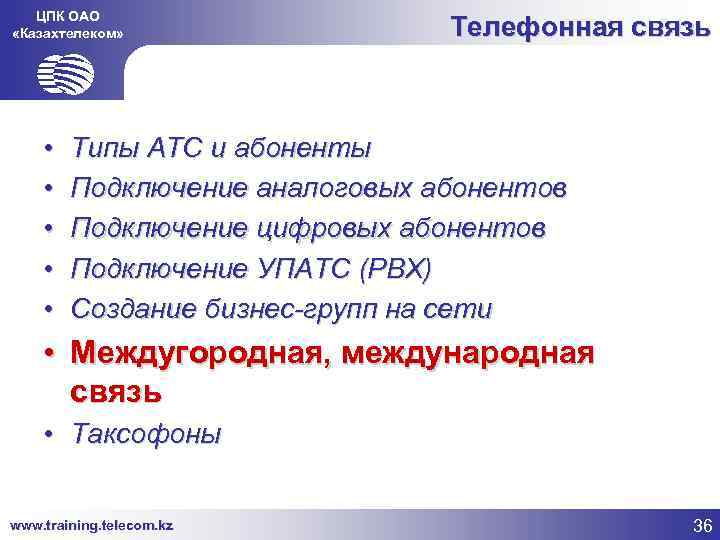 ЦПК ОАО «Казахтелеком»

Телефонная связь

• Типы АТС и абоненты
• Подключение аналоговых абонентов
• Подключение цифровых абонентов
• Подключение УПАТС (PBX)
• Создание бизнес-групп на сети
• Междугородная, международная связь
• Таксофоны

www.training.telecom.kz

36